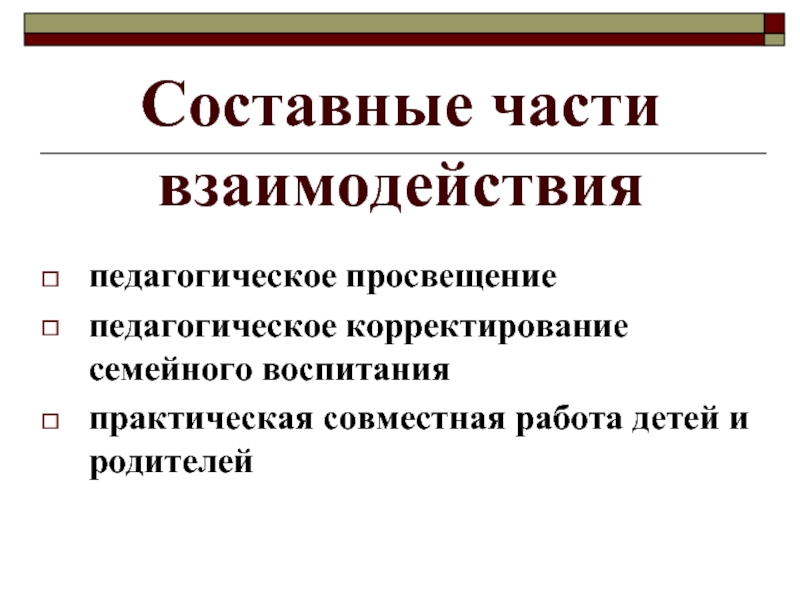 Составные части взаимодействия

□ педагогическое просвещение

□ педагогическое корректирование семейного воспитания

□ практическая совместная работа детей и родителей